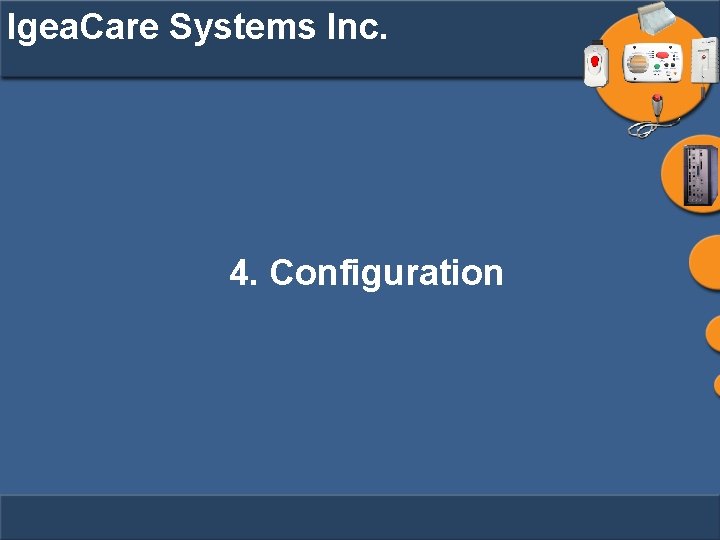 IgeaCare Systems Inc.

4. Configuration